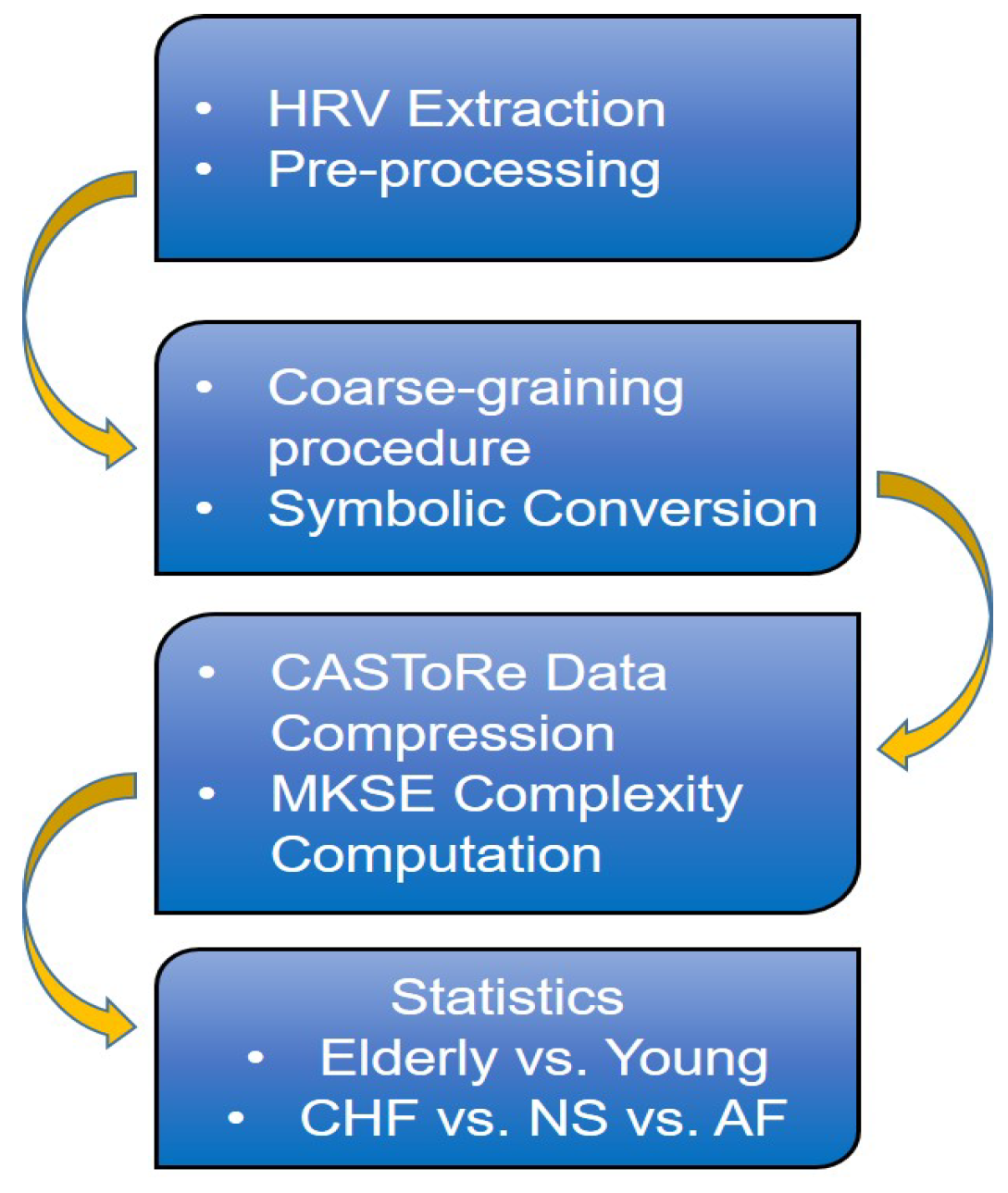 • HRV Extraction
• Pre-processing

• Coarse-graining procedure
• Symbolic Conversion

• CASToRe Data Compression
• MKSE Complexity Computation

Statistics
• Elderly vs. Young
• CHF vs. NS vs. AF